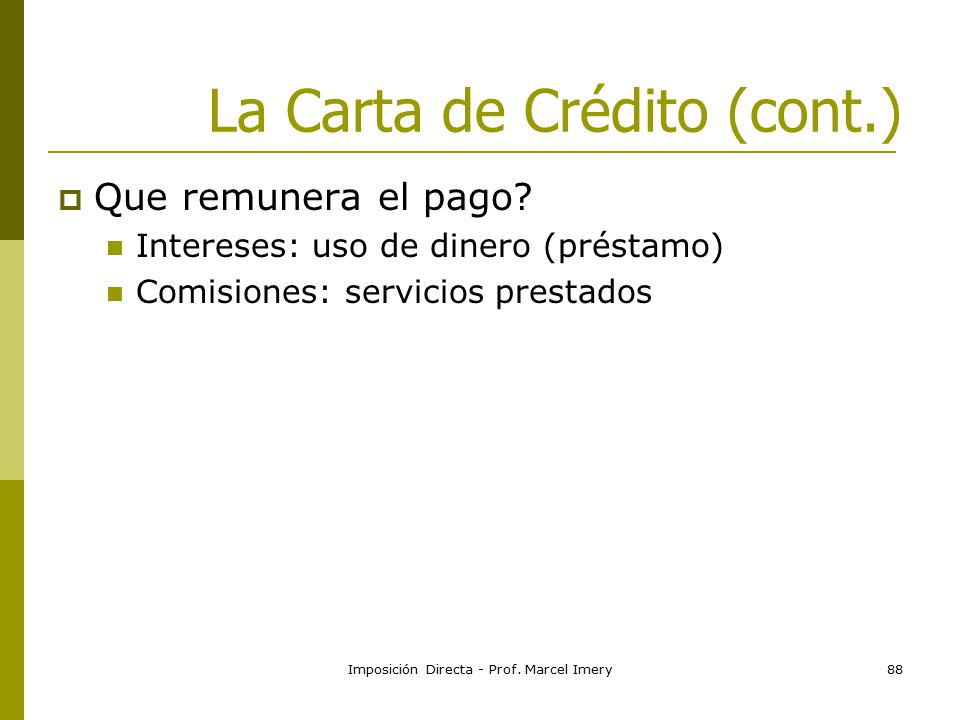 La Carta de Crédito (cont.)

Que remunera el pago?

Intereses: uso de dinero (préstamo)

Comisiones: servicios prestados

Imposición Directa - Prof. Marcel Imery

88